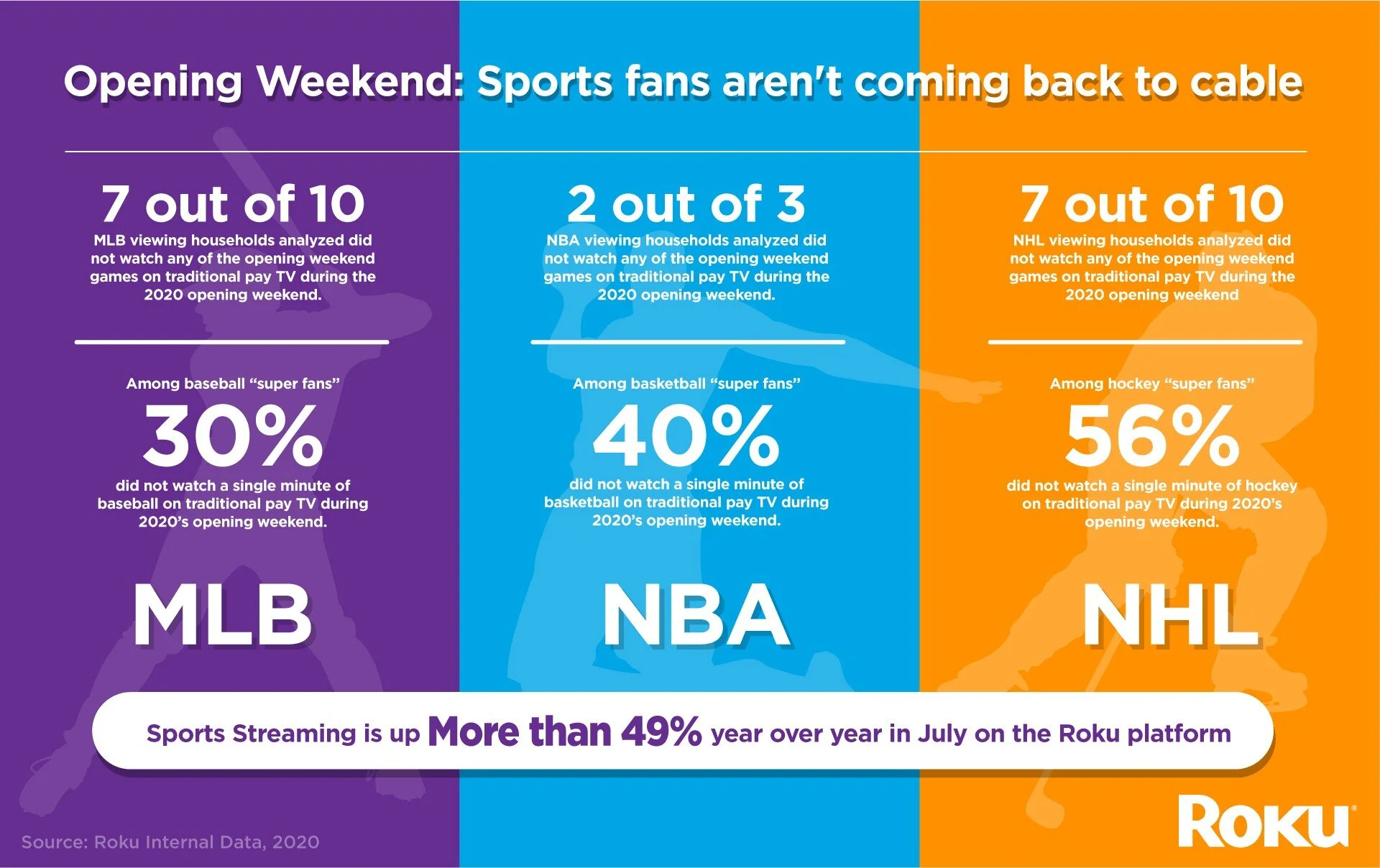 Opening Weekend: Sports fans aren't coming back to cable

7 out of 10
MLB viewing households analyzed did not watch any of the opening weekend games on traditional pay TV during the 2020 opening weekend.

Among baseball "super fans"
30%
did not watch a single minute of baseball on traditional pay TV during 2020's opening weekend.

MLB

2 out of 3
NBA viewing households analyzed did not watch any of the opening weekend games on traditional pay TV during the 2020 opening weekend.

Among basketball "super fans"
40%
did not watch a single minute of basketball on traditional pay TV during 2020's opening weekend.

NBA

7 out of 10
NHL viewing households analyzed did not watch any of the opening weekend games on traditional pay TV during the 2020 opening weekend

Among hockey "super fans"
56%
did not watch a single minute of hockey on traditional pay TV during 2020's opening weekend.

NHL

Sports Streaming is up More than 49% year over year in July on the Roku platform

Source: Roku Internal Data, 2020

Roku